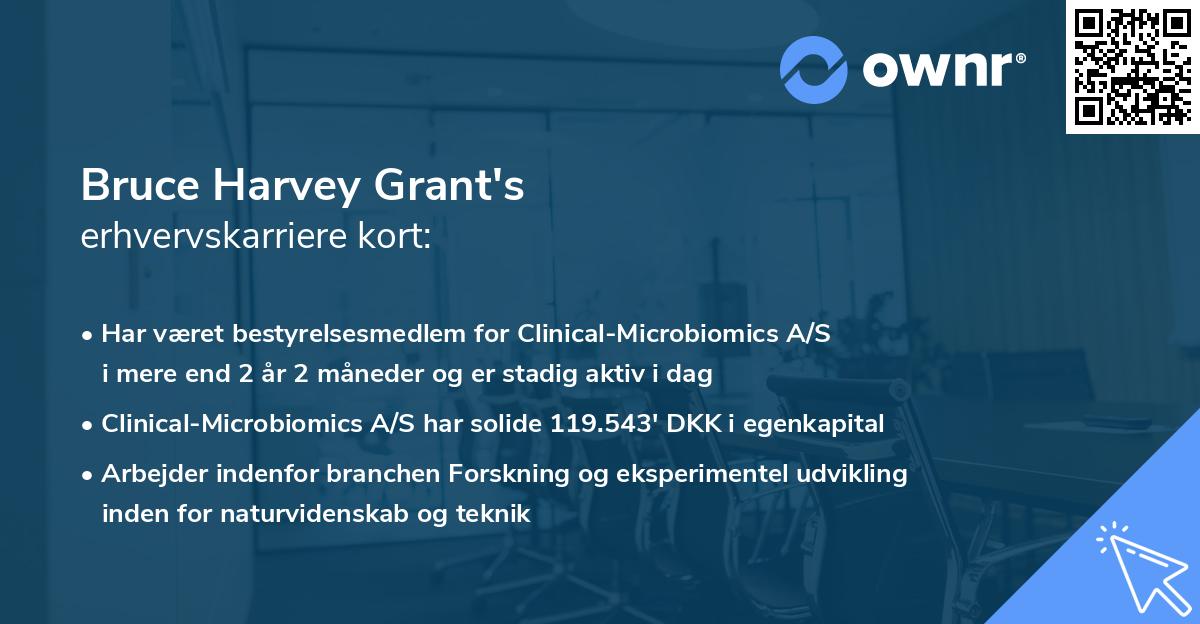 ownr®

Bruce Harvey Grant's
erhvervskarriere kort:

• Har været bestyrelsesmedlem for Clinical-Microbiomics A/S i mere end 2 år 2 måneder og er stadig aktiv i dag

• Clinical-Microbiomics A/S har solide 119.543' DKK i egenkapital

• Arbejder indenfor branchen Forskning og eksperimentel udvikling inden for naturvidenskab og teknik